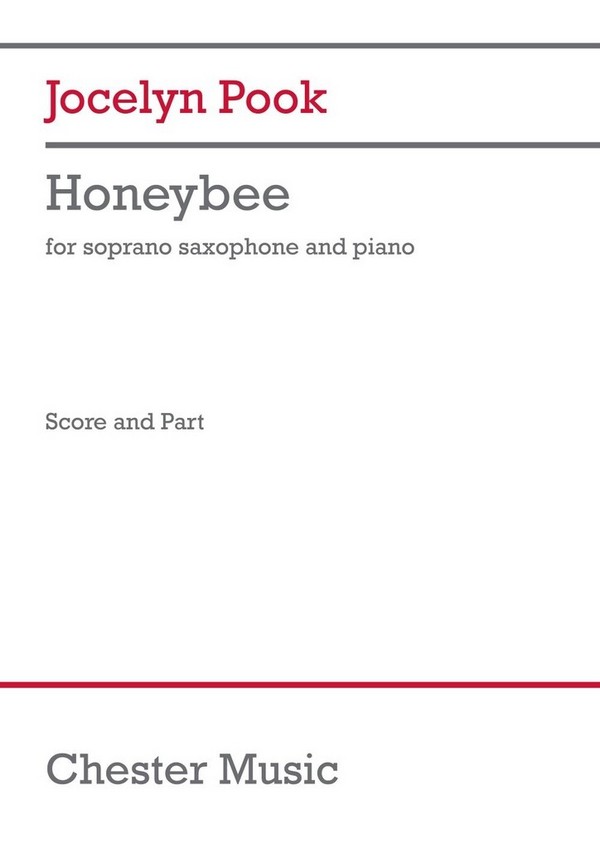 Jocelyn Pook

Honeybee

for soprano saxophone and piano

Score and Part

Chester Music